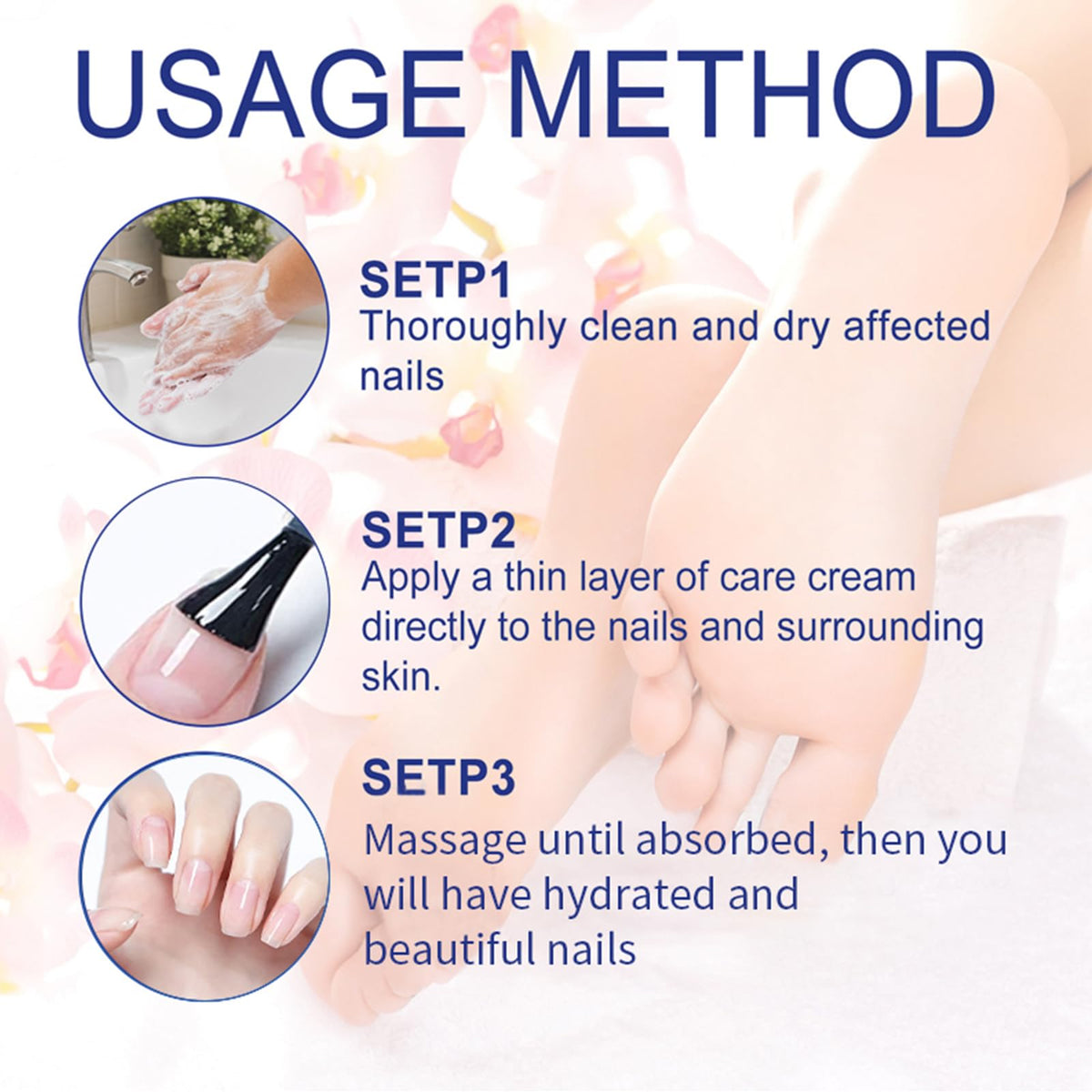 USAGE METHOD

SETP1
Thoroughly clean and dry affected nails

SETP2
Apply a thin layer of care cream directly to the nails and surrounding skin.

SETP3
Massage until absorbed, then you will have hydrated and beautiful nails